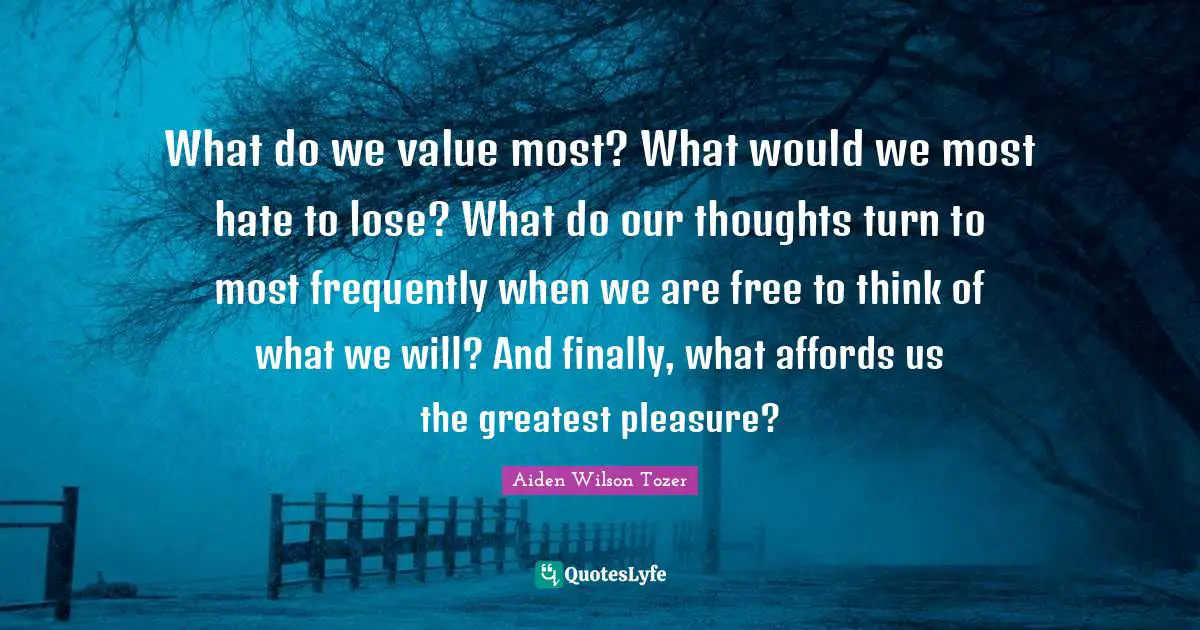 What do we value most? What would we most hate to lose? What do our thoughts turn to most frequently when we are free to think of what we will? And finally, what affords us the greatest pleasure?

Aiden Wilson Tozer

QuotesLyfe